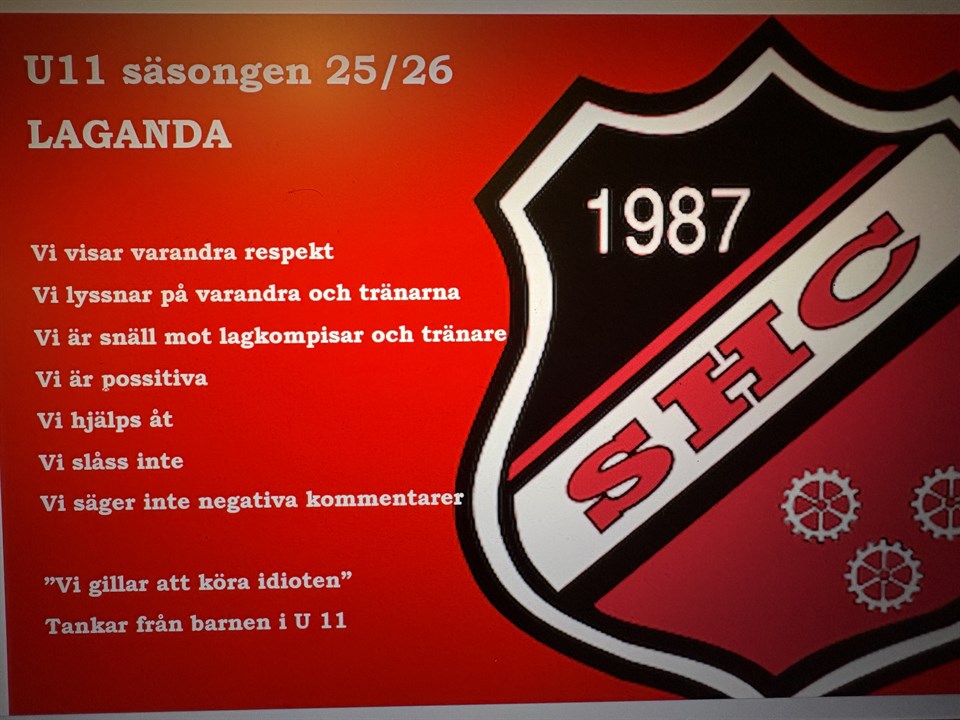 U11 säsongen 25/26

LAGANDA

Vi visar varandra respekt

Vi lyssnar på varandra och tränarna

Vi är snäll mot lagkompisar och tränare

Vi är possitiva

Vi hjälps åt

Vi slåss inte

Vi säger inte negativa kommentarer

”Vi gillar att köra idioten”

Tankar från barnen i U 11

1987

SHC